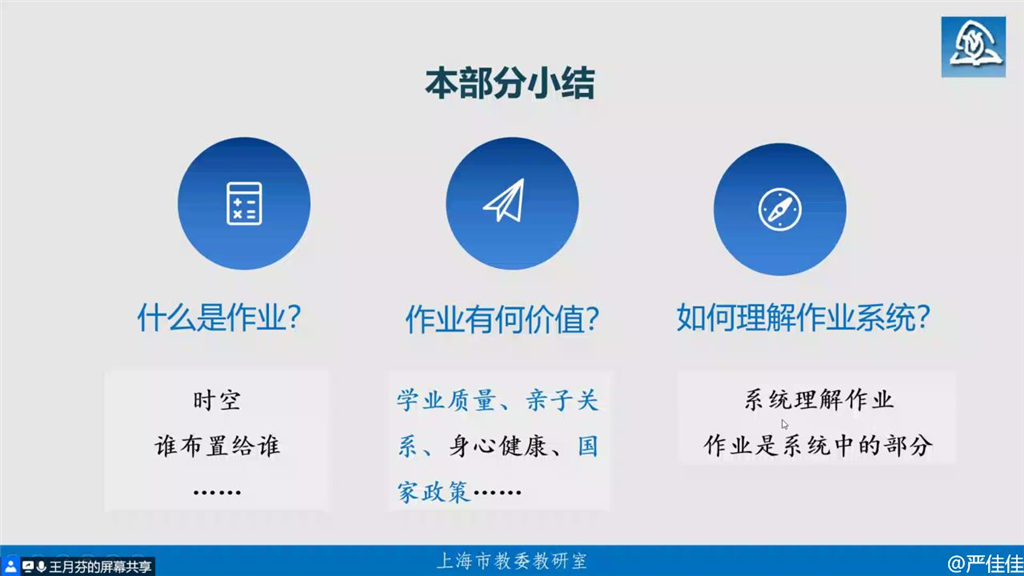 本部分小结

什么是作业?

时空
谁布置给谁
……

作业有何价值?

学业质量、亲子关系、身心健康、国家政策……

如何理解作业系统?

系统理解作业
作业是系统中的部分

王月芬的屏幕共享

上海市教委教研室

@严佳佳